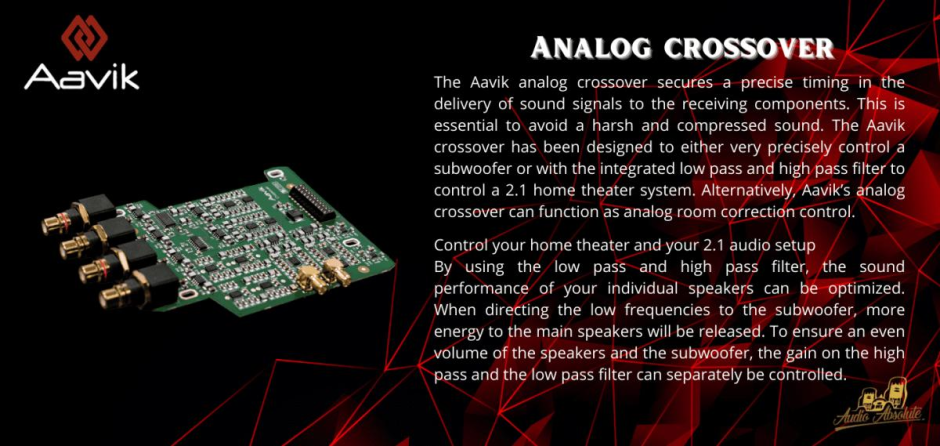 Aavik

ANALOG CROSSOVER

The Aavik analog crossover secures a precise timing in the delivery of sound signals to the receiving components. This is essential to avoid a harsh and compressed sound. The Aavik crossover has been designed to either very precisely control a subwoofer or with the integrated low pass and high pass filter to control a 2.1 home theater system. Alternatively, Aavik's analog crossover can function as analog room correction control.

Control your home theater and your 2.1 audio setup
By using the low pass and high pass filter, the sound performance of your individual speakers can be optimized. When directing the low frequencies to the subwoofer, more energy to the main speakers will be released. To ensure an even volume of the speakers and the subwoofer, the gain on the high pass and the low pass filter can separately be controlled.

Audio Absolute